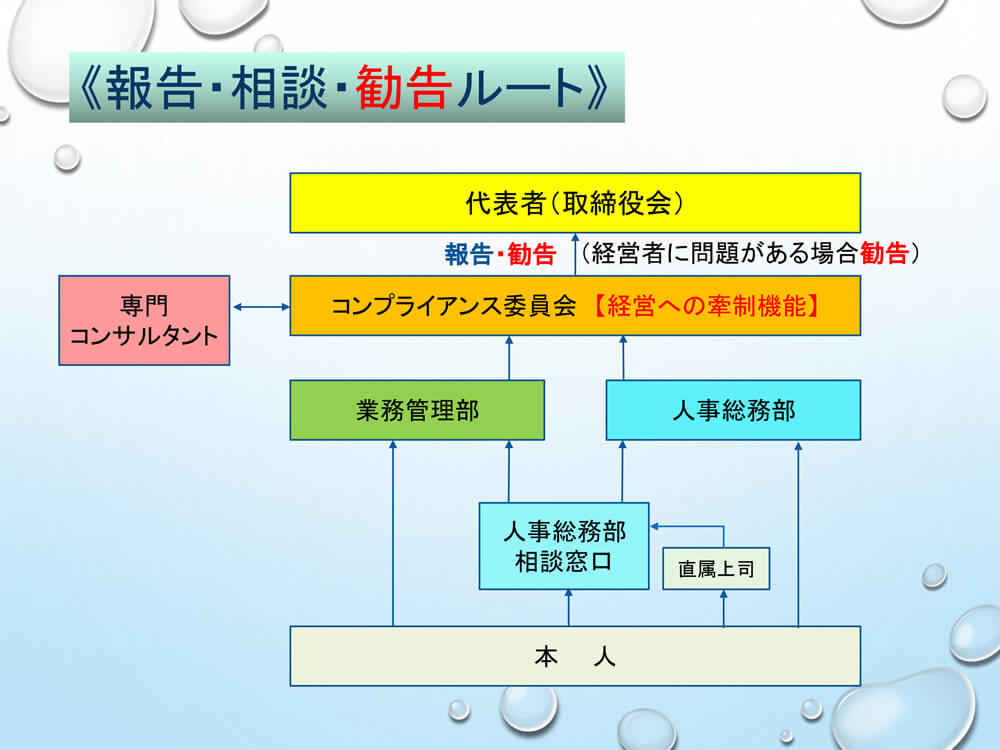 《報告・相談・勧告ルート》

代表者（取締役会）

報告・勧告 （経営者に問題がある場合勧告）

専門
コンサルタント

コンプライアンス委員会 【経営への牽制機能】

業務管理部

人事総務部

人事総務部
相談窓口

直属上司

本 人